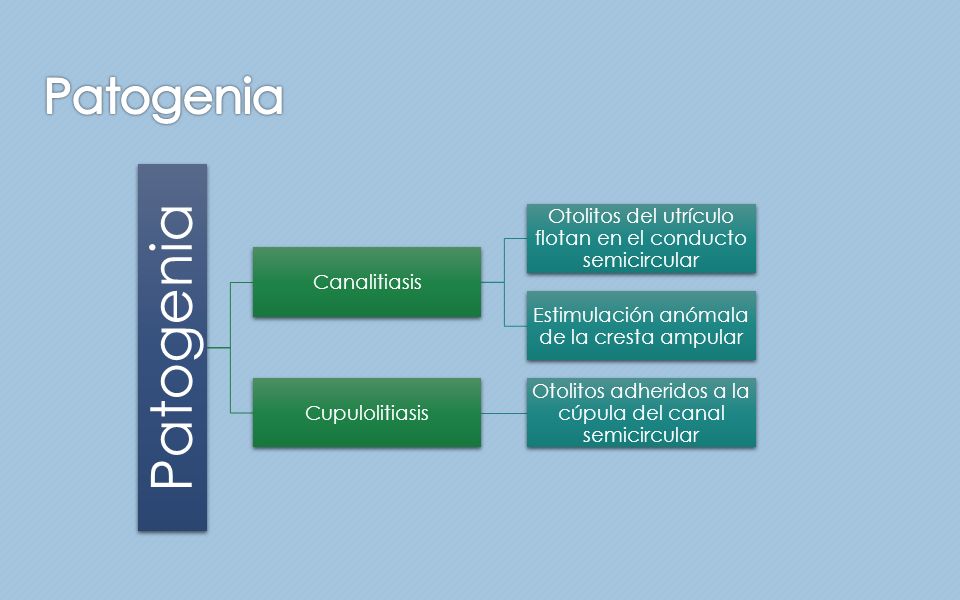 Patogenia

Patogenia

Canalitiasis

Otolitos del utrículo flotan en el conducto semicircular

Estimulación anómala de la cresta ampular

Cupulolitiasis

Otolitos adheridos a la cúpula del canal semicircular